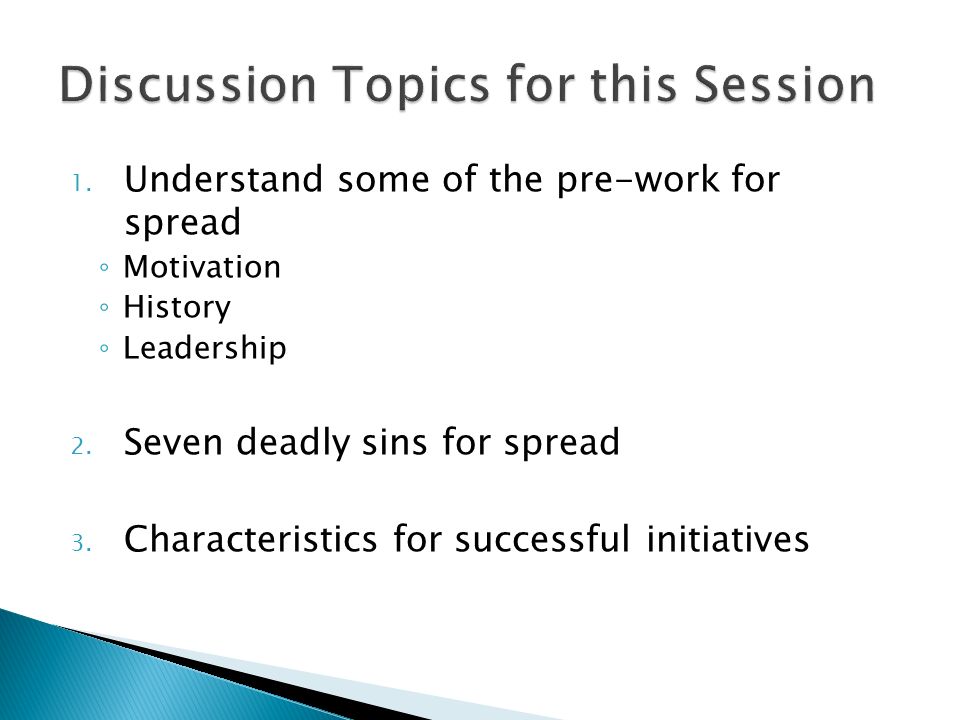 Discussion Topics for this Session

1. Understand some of the pre-work for spread
◦ Motivation
◦ History
◦ Leadership

2. Seven deadly sins for spread

3. Characteristics for successful initiatives